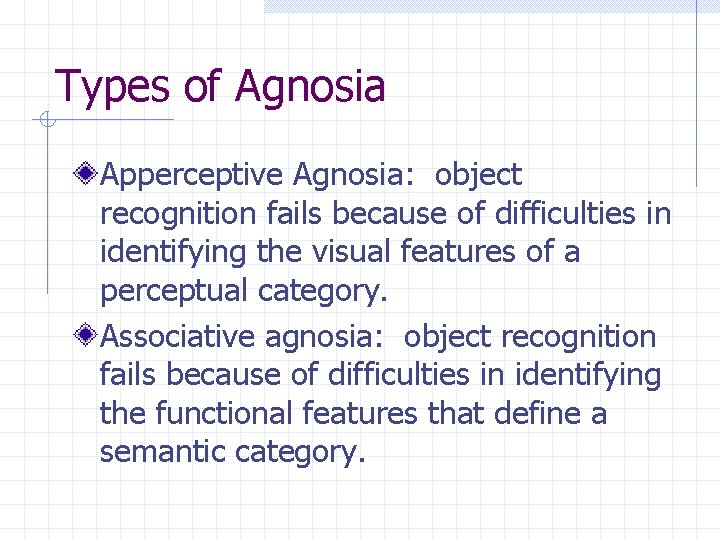 Types of Agnosia

Apperceptive Agnosia: object recognition fails because of difficulties in identifying the visual features of a perceptual category.

Associative agnosia: object recognition fails because of difficulties in identifying the functional features that define a semantic category.